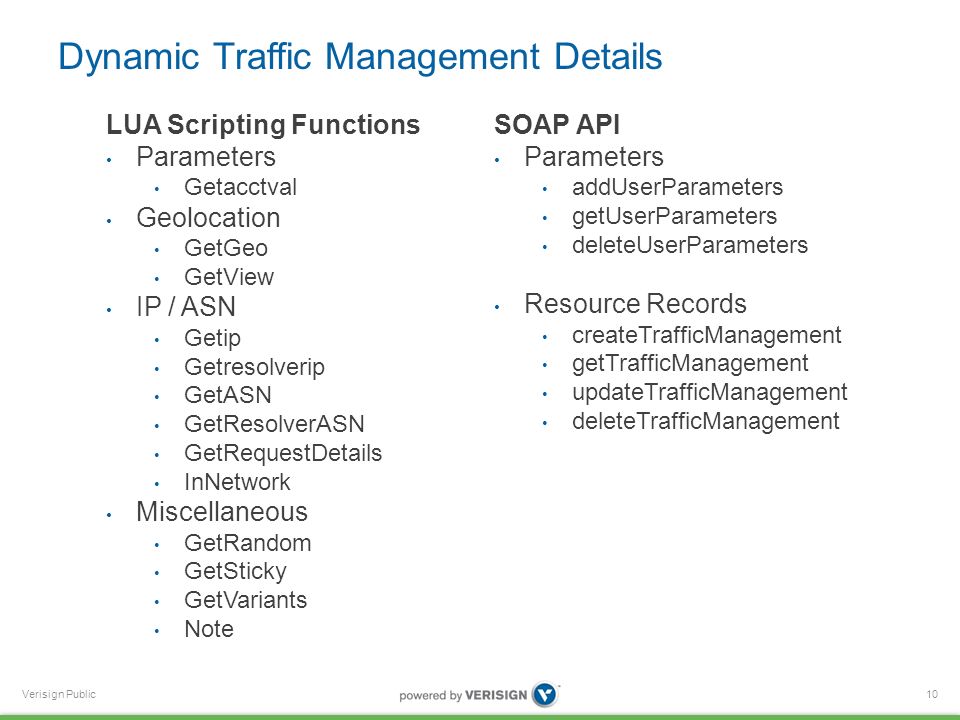 Dynamic Traffic Management Details

LUA Scripting Functions
• Parameters
  • Getacctval
• Geolocation
  • GetGeo
  • GetView
• IP / ASN
  • Getip
  • Getresolverip
  • GetASN
  • GetResolverASN
  • GetRequestDetails
  • InNetwork
• Miscellaneous
  • GetRandom
  • GetSticky
  • GetVariants
  • Note

SOAP API
• Parameters
  • addUserParameters
  • getUserParameters
  • deleteUserParameters

• Resource Records
  • createTrafficManagement
  • getTrafficManagement
  • updateTrafficManagement
  • deleteTrafficManagement

Verisign Public

powered by VERISIGN

10